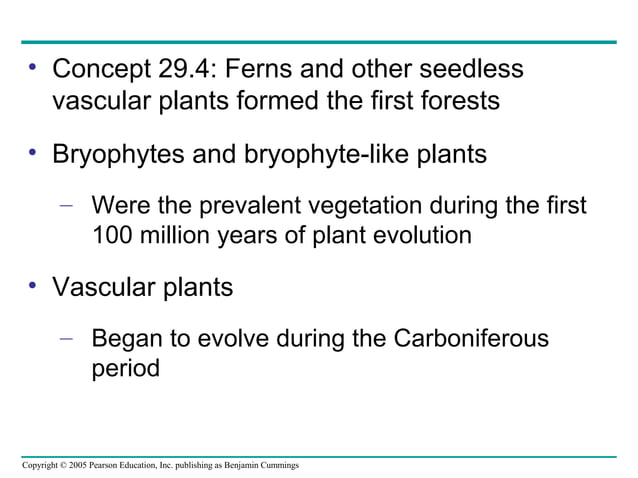 • Concept 29.4: Ferns and other seedless vascular plants formed the first forests

• Bryophytes and bryophyte-like plants

– Were the prevalent vegetation during the first 100 million years of plant evolution

• Vascular plants

– Began to evolve during the Carboniferous period

Copyright © 2005 Pearson Education, Inc. publishing as Benjamin Cummings